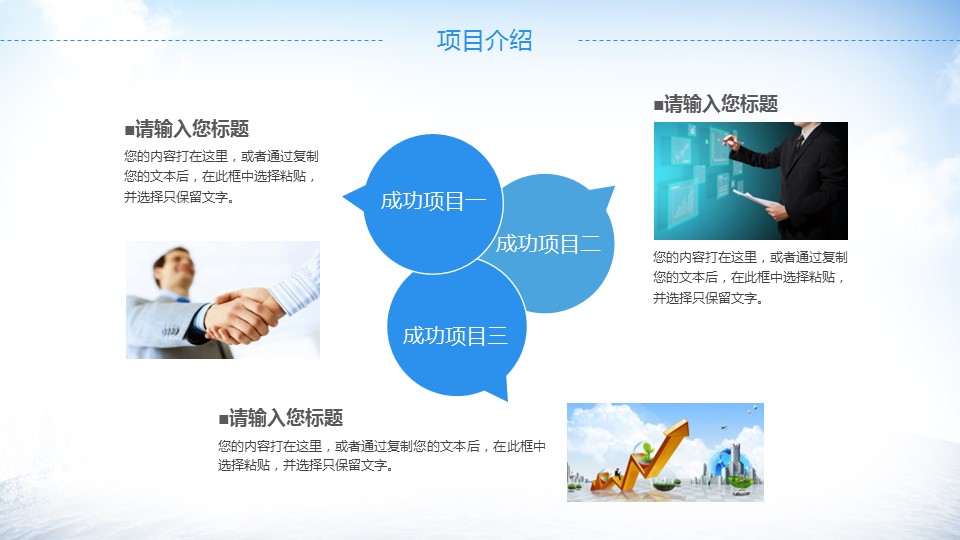 项目介绍

■请输入您标题

您的内容打在这里，或者通过复制您的文本后，在此框中选择粘贴，并选择只保留文字。

成功项目一

成功项目二

成功项目三

■请输入您标题

您的内容打在这里，或者通过复制您的文本后，在此框中选择粘贴，并选择只保留文字。

■请输入您标题

您的内容打在这里，或者通过复制您的文本后，在此框中选择粘贴，并选择只保留文字。